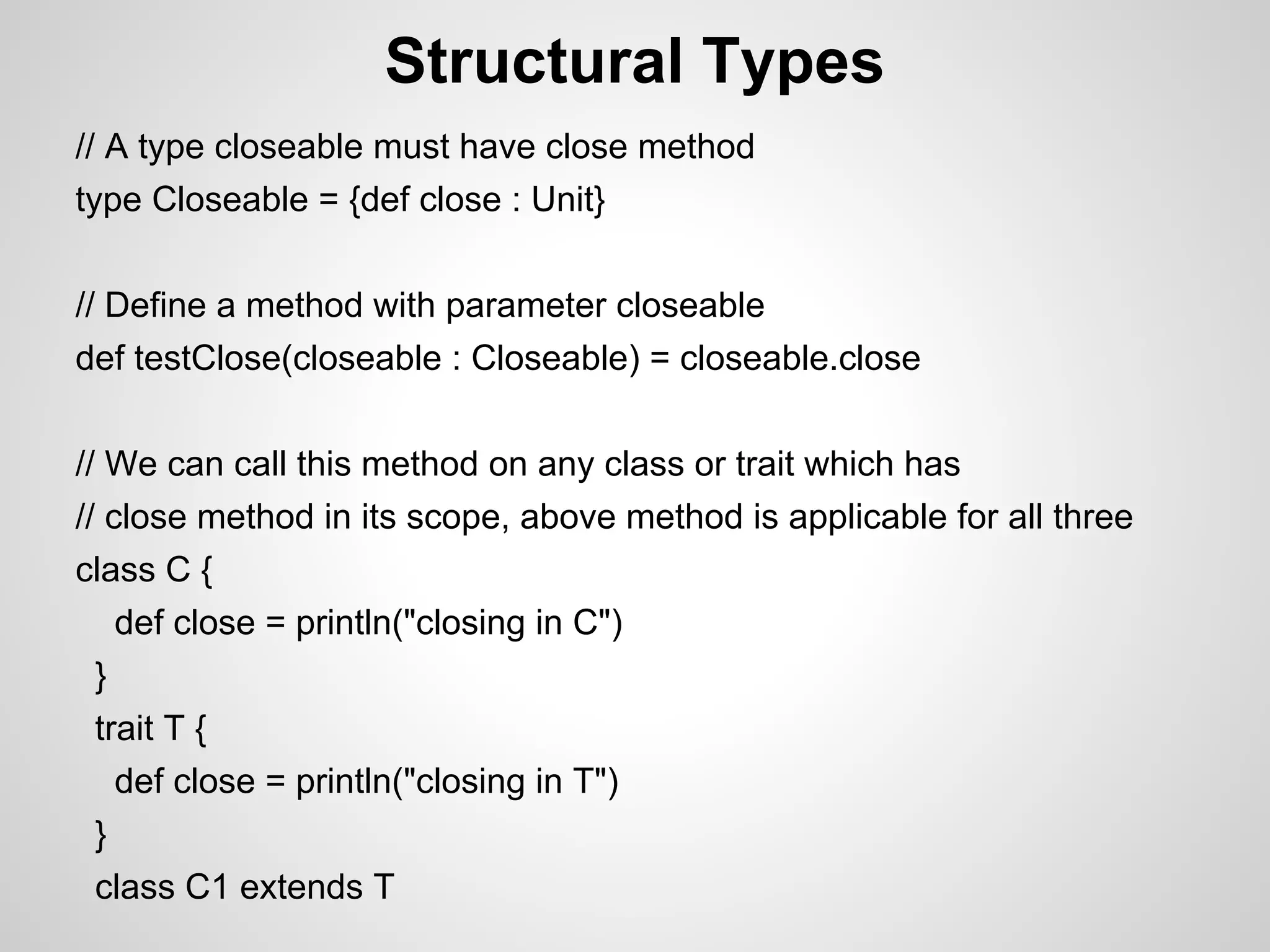 Structural Types

// A type closeable must have close method
type Closeable = {def close : Unit}

// Define a method with parameter closeable
def testClose(closeable : Closeable) = closeable.close

// We can call this method on any class or trait which has
// close method in its scope, above method is applicable for all three
class C {
  def close = println("closing in C")
 }
 trait T {
  def close = println("closing in T")
 }
 class C1 extends T